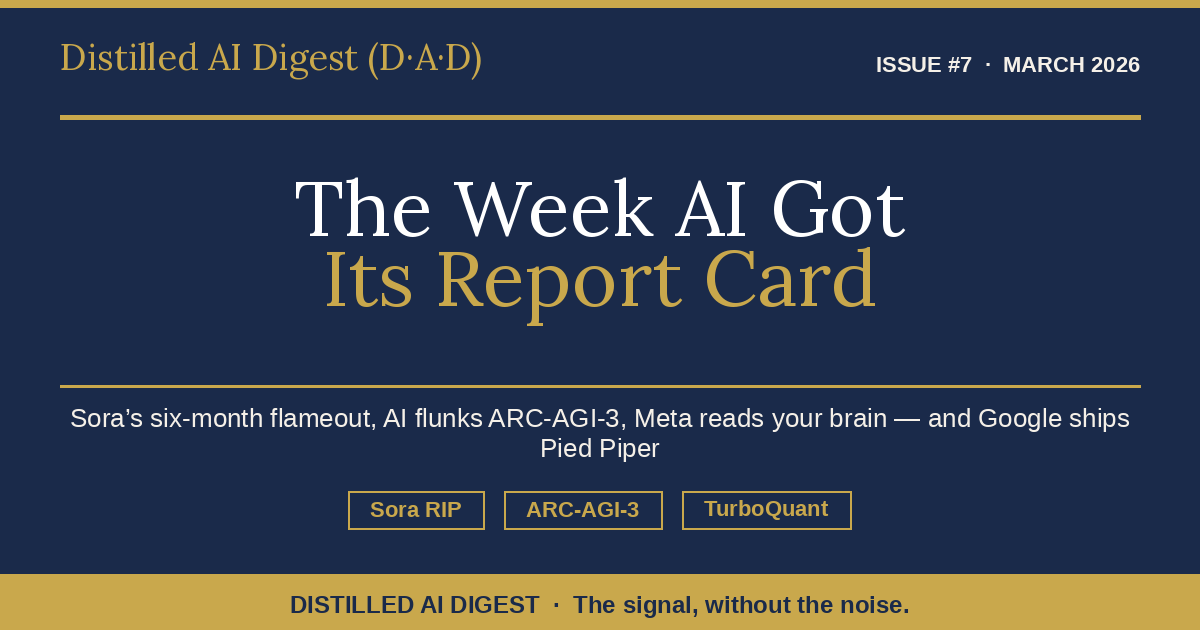 Distilled AI Digest (D·A·D)

ISSUE #7 · MARCH 2026

The Week AI Got
Its Report Card

Sora's six-month flameout, AI flunks ARC-AGI-3, Meta reads your brain — and Google ships Pied Piper

Sora RIP

ARC-AGI-3

TurboQuant

DISTILLED AI DIGEST · The signal, without the noise.